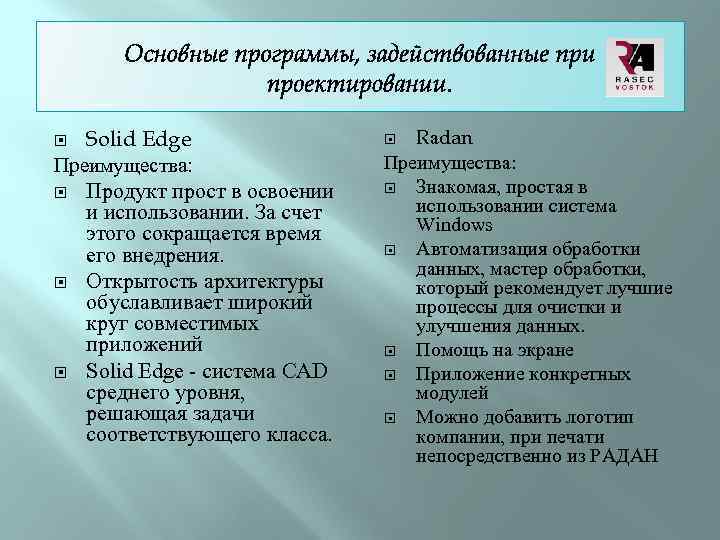 Основные программы, задействованные при проектировании.

RA
RASEC VOSTOK

Solid Edge

Преимущества:

Продукт прост в освоении и использовании. За счет этого сокращается время его внедрения.

Открытость архитектуры обуславливает широкий круг совместимых приложений

Solid Edge - система CAD среднего уровня, решающая задачи соответствующего класса.

Radan

Преимущества:

Знакомая, простая в использовании система Windows

Автоматизация обработки данных, мастер обработки, который рекомендует лучшие процессы для очистки и улучшения данных.

Помощь на экране

Приложение конкретных модулей

Можно добавить логотип компании, при печати непосредственно из РАДАН